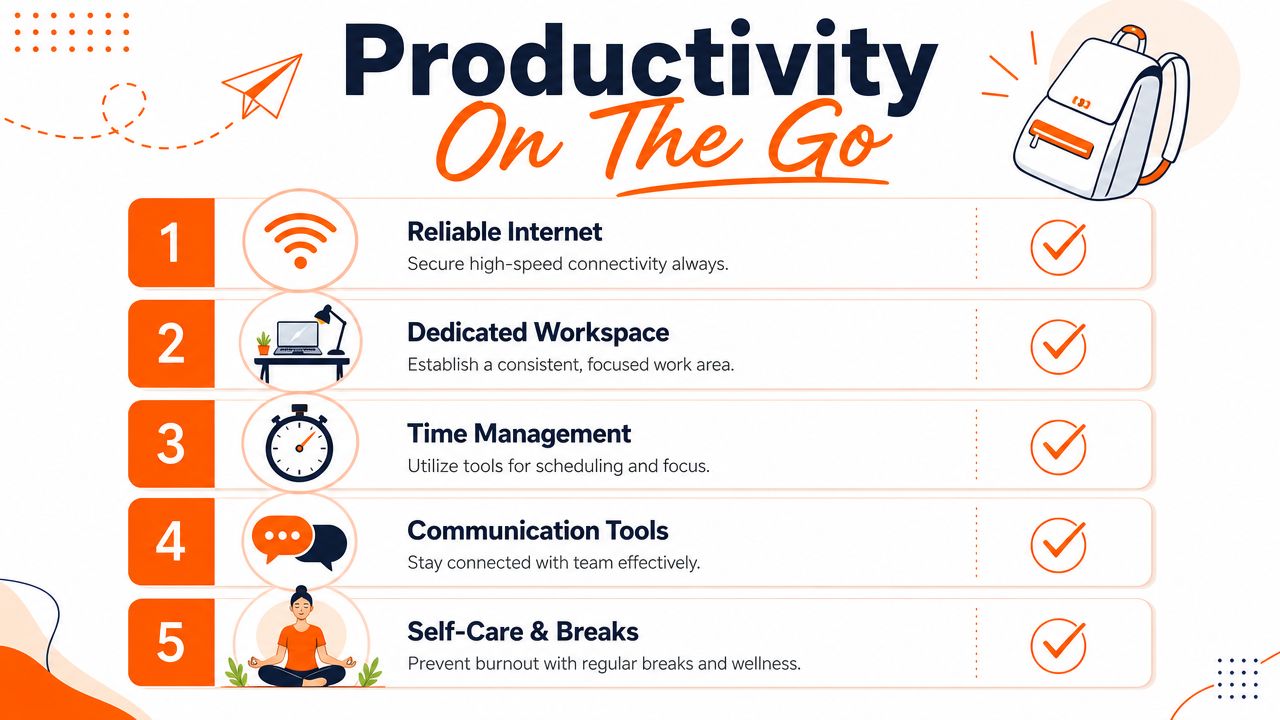 Productivity
On The Go

1
Reliable Internet
Secure high-speed connectivity always.

2
Dedicated Workspace
Establish a consistent, focused work area.

3
Time Management
Utilize tools for scheduling and focus.

4
Communication Tools
Stay connected with team effectively.

5
Self-Care & Breaks
Prevent burnout with regular breaks and wellness.